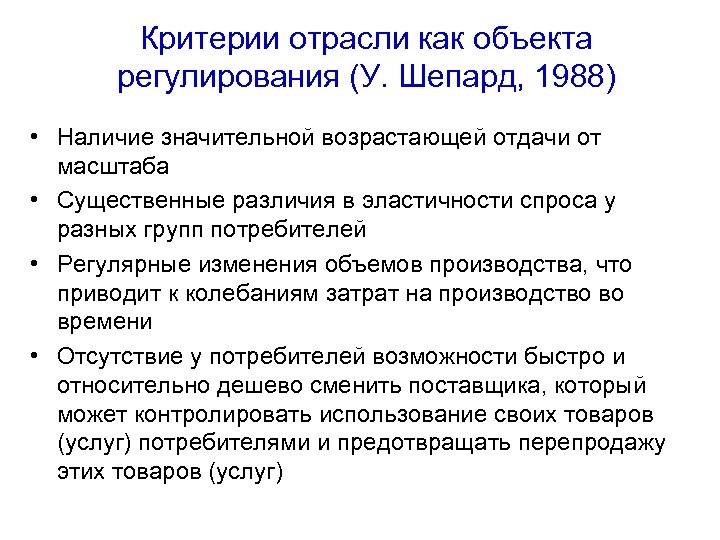 Критерии отрасли как объекта регулирования (У. Шепард, 1988)

• Наличие значительной возрастающей отдачи от масштаба
• Существенные различия в эластичности спроса у разных групп потребителей
• Регулярные изменения объемов производства, что приводит к колебаниям затрат на производство во времени
• Отсутствие у потребителей возможности быстро и относительно дешево сменить поставщика, который может контролировать использование своих товаров (услуг) потребителями и предотвращать перепродажу этих товаров (услуг)